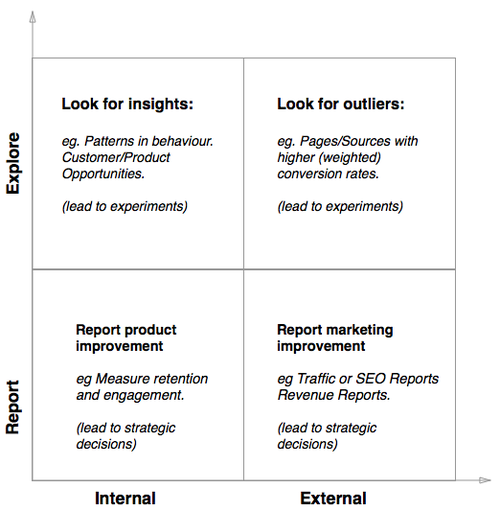 Explore

Look for insights:

eg. Patterns in behaviour. Customer/Product Opportunities.

(lead to experiments)

Look for outliers:

eg. Pages/Sources with higher (weighted) conversion rates.

(lead to experiments)

Report

Report product improvement

eg Measure retention and engagement.

(lead to strategic decisions)

Report marketing improvement

eg Traffic or SEO Reports Revenue Reports.

(lead to strategic decisions)

Internal

External